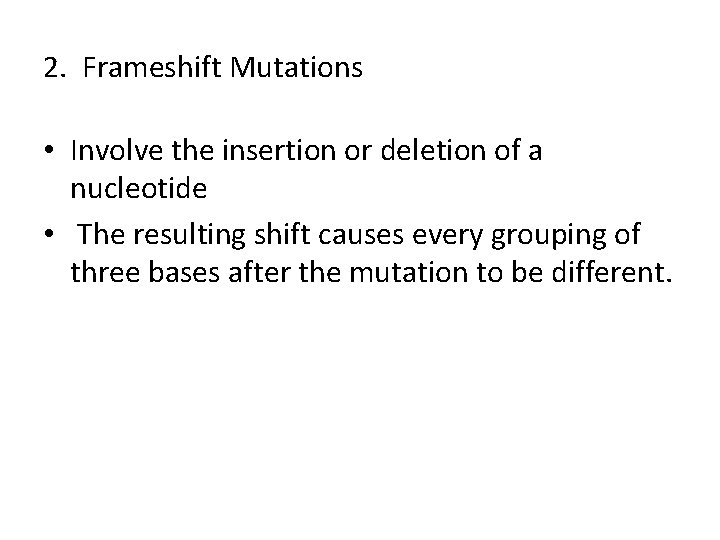 2. Frameshift Mutations

• Involve the insertion or deletion of a nucleotide
• The resulting shift causes every grouping of three bases after the mutation to be different.